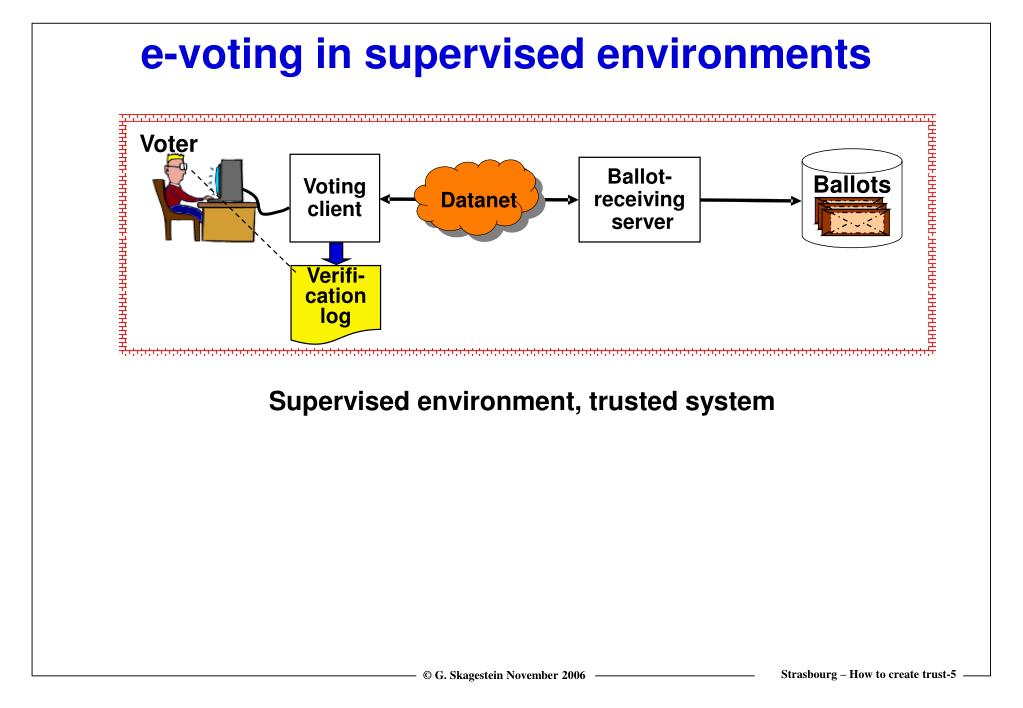 e-voting in supervised environments

Voter

Voting client

Datanet

Ballot-receiving server

Ballots

Verification log

Supervised environment, trusted system

© G. Skagestein November 2006

Strasbourg – How to create trust-5